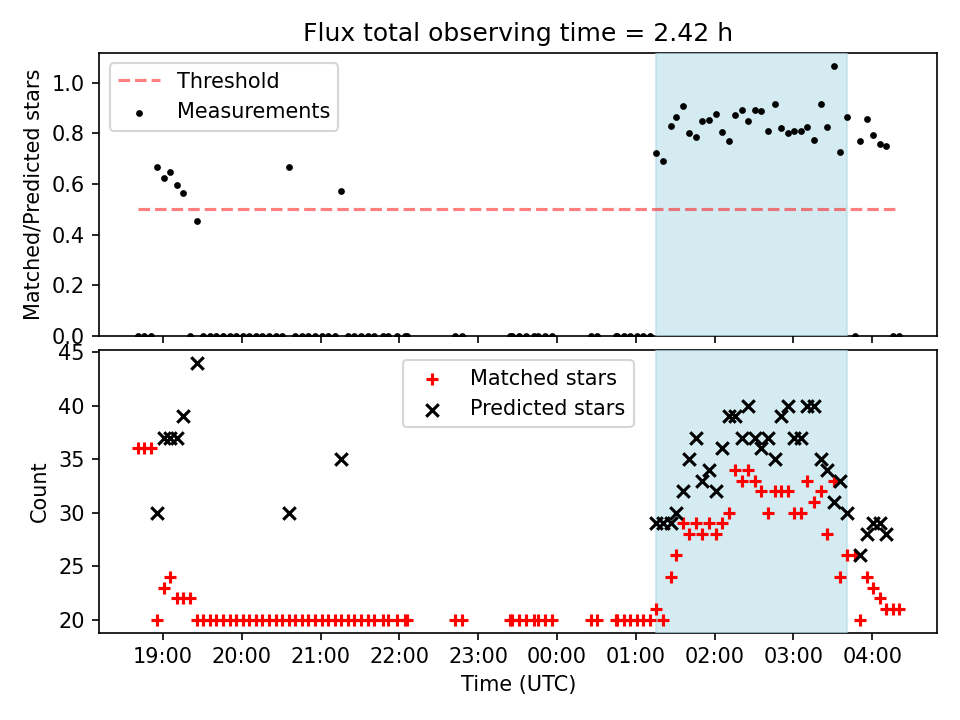 Flux total observing time = 2.42 h

Threshold
Measurements

Matched/Predicted stars

1.0
0.8
0.6
0.4
0.2
0.0

Matched stars
Predicted stars

Count

45
40
35
30
25
20

19:00
20:00
21:00
22:00
23:00
00:00
01:00
02:00
03:00
04:00

Time (UTC)